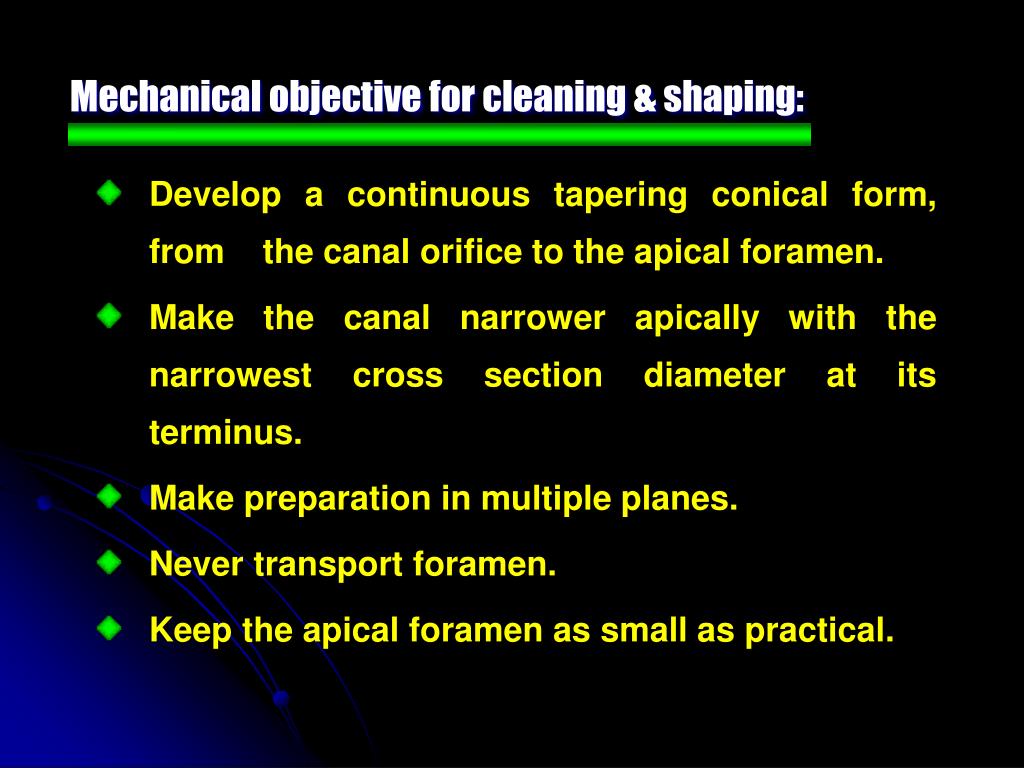 Mechanical objective for cleaning & shaping:

Develop a continuous tapering conical form, from the canal orifice to the apical foramen.

Make the canal narrower apically with the narrowest cross section diameter at its terminus.

Make preparation in multiple planes.

Never transport foramen.

Keep the apical foramen as small as practical.